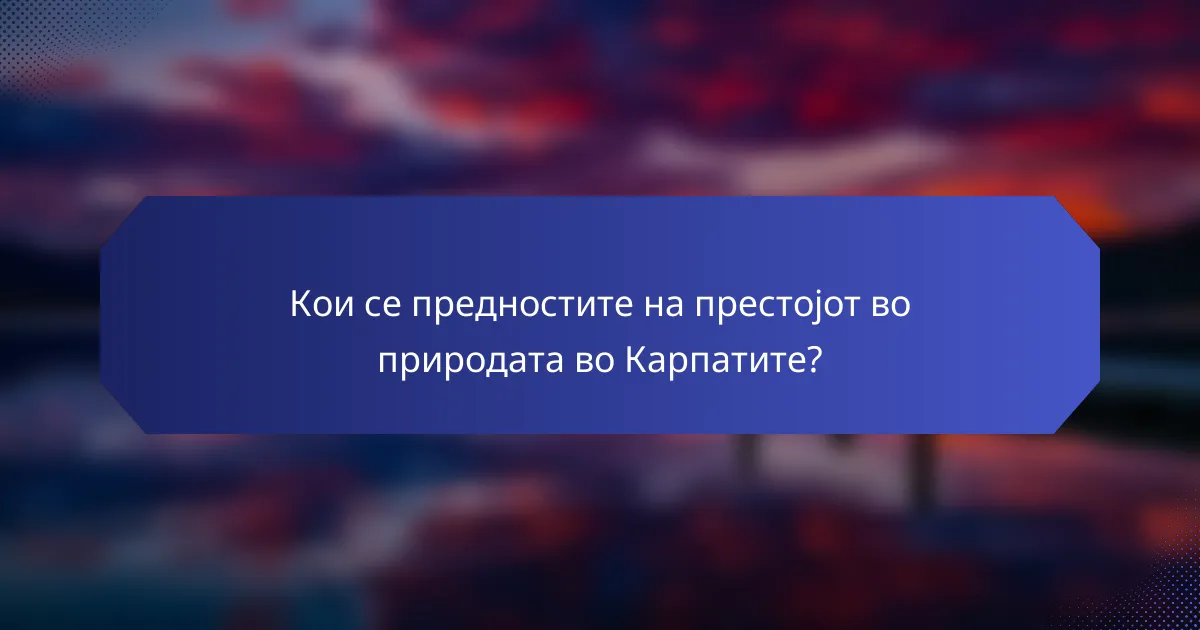 Кои се предностите на престојот во природата во Карпатите?